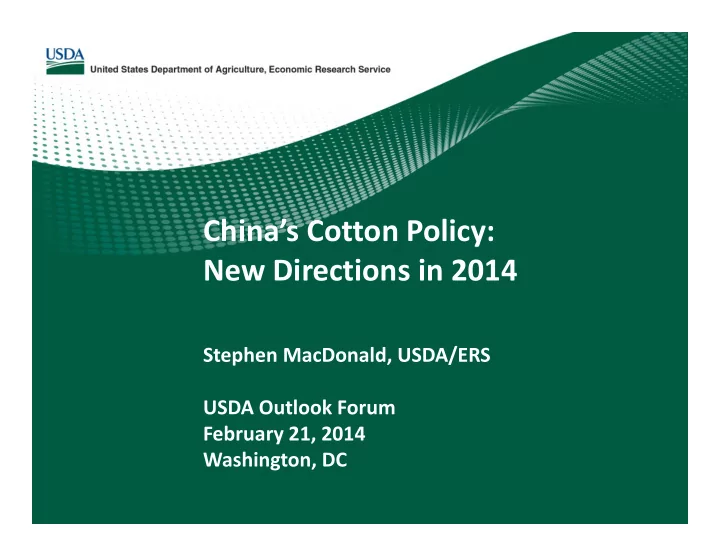 USDA
United States Department of Agriculture, Economic Research Service

China's Cotton Policy: New Directions in 2014

Stephen MacDonald, USDA/ERS

USDA Outlook Forum
February 21, 2014
Washington, DC